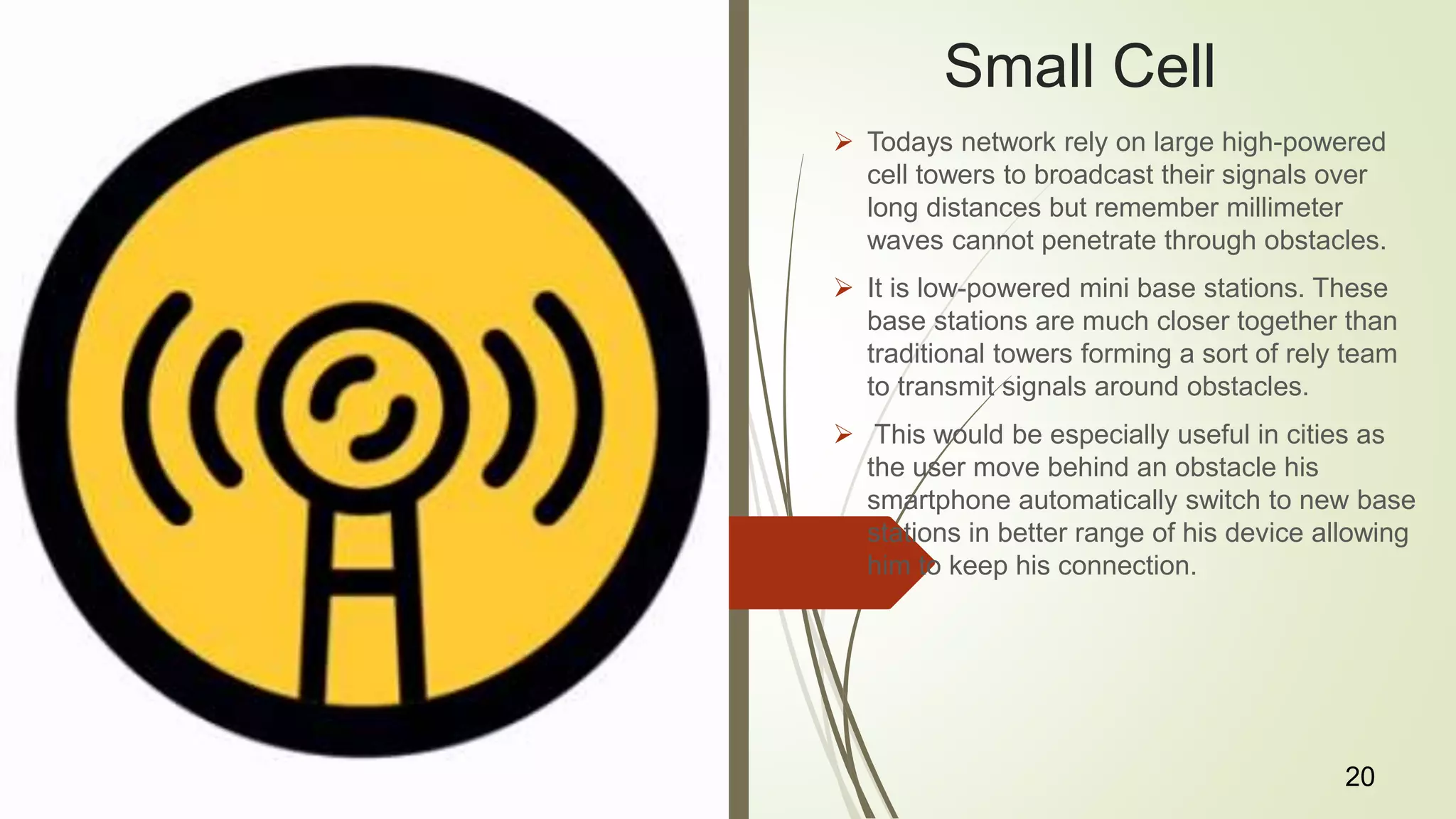 Small Cell

➢ Todays network rely on large high-powered cell towers to broadcast their signals over long distances but remember millimeter waves cannot penetrate through obstacles.

➢ It is low-powered mini base stations. These base stations are much closer together than traditional towers forming a sort of rely team to transmit signals around obstacles.

➢ This would be especially useful in cities as the user move behind an obstacle his smartphone automatically switch to new base stations in better range of his device allowing him to keep his connection.

20